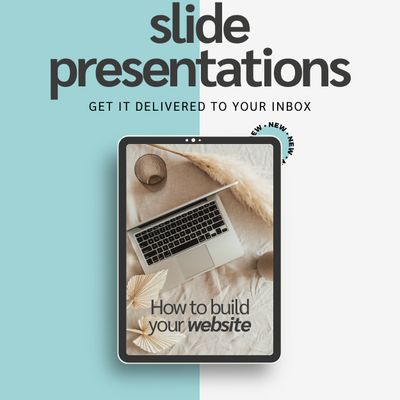 slide presentations

GET IT DELIVERED TO YOUR INBOX

EW • NEW • NEW •

How to build your website